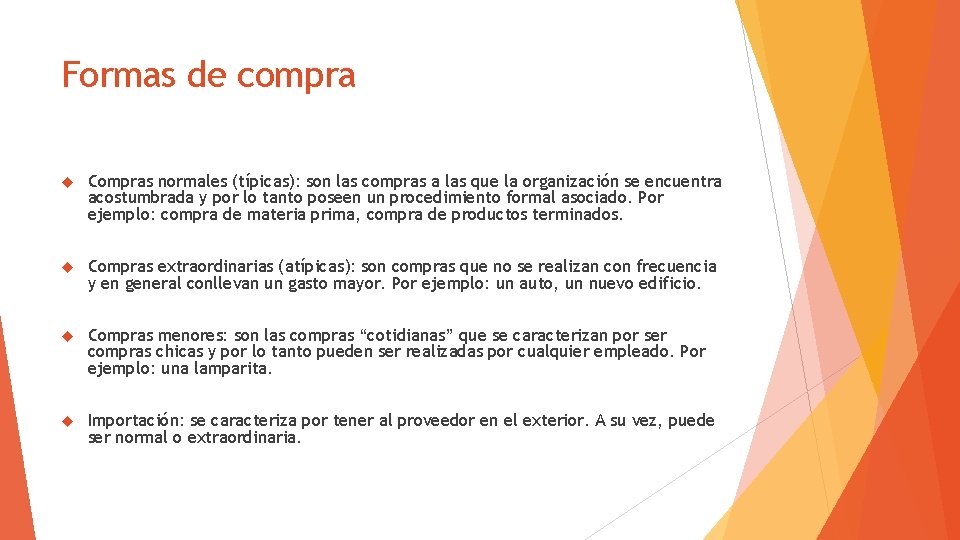 Formas de compra

Compras normales (típicas): son las compras a las que la organización se encuentra acostumbrada y por lo tanto poseen un procedimiento formal asociado. Por ejemplo: compra de materia prima, compra de productos terminados.

Compras extraordinarias (atípicas): son compras que no se realizan con frecuencia y en general conllevan un gasto mayor. Por ejemplo: un auto, un nuevo edificio.

Compras menores: son las compras “cotidianas” que se caracterizan por ser compras chicas y por lo tanto pueden ser realizadas por cualquier empleado. Por ejemplo: una lamparita.

Importación: se caracteriza por tener al proveedor en el exterior. A su vez, puede ser normal o extraordinaria.